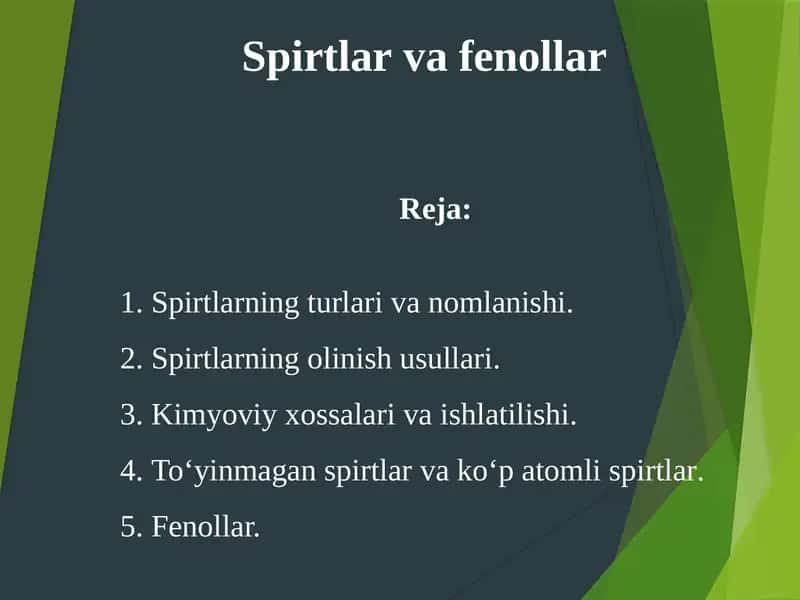 Spirtlar va fenollar

Reja:

1. Spirtlarning turlari va nomlanishi.
2. Spirtlarning olinish usullari.
3. Kimyoviy xossalari va ishlatilishi.
4. To‘yinmagan spirtlar va ko‘p atomli spirtlar.
5. Fenollar.